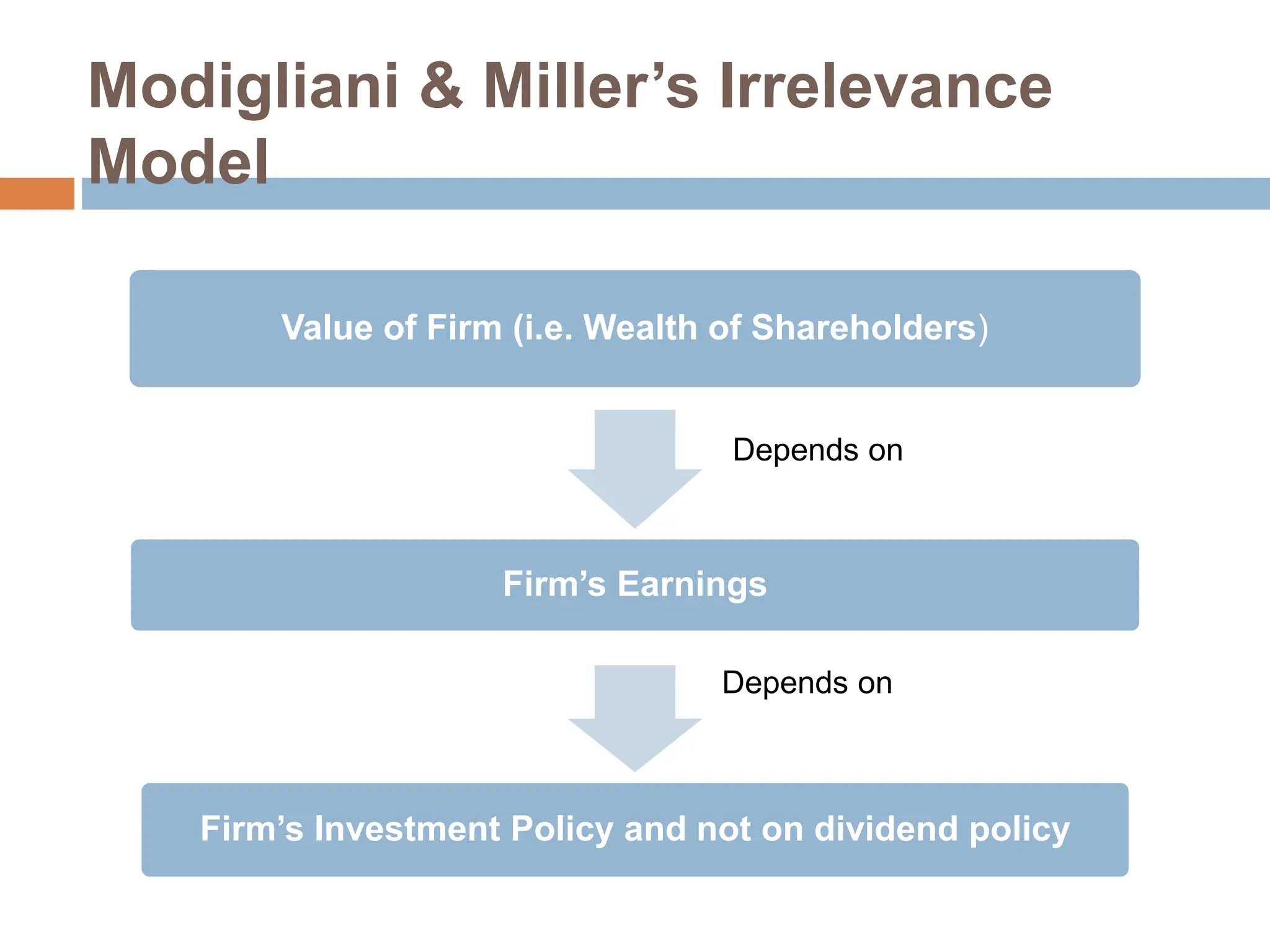 Modigliani & Miller’s Irrelevance Model

Value of Firm (i.e. Wealth of Shareholders)

Depends on

Firm’s Earnings

Depends on

Firm’s Investment Policy and not on dividend policy